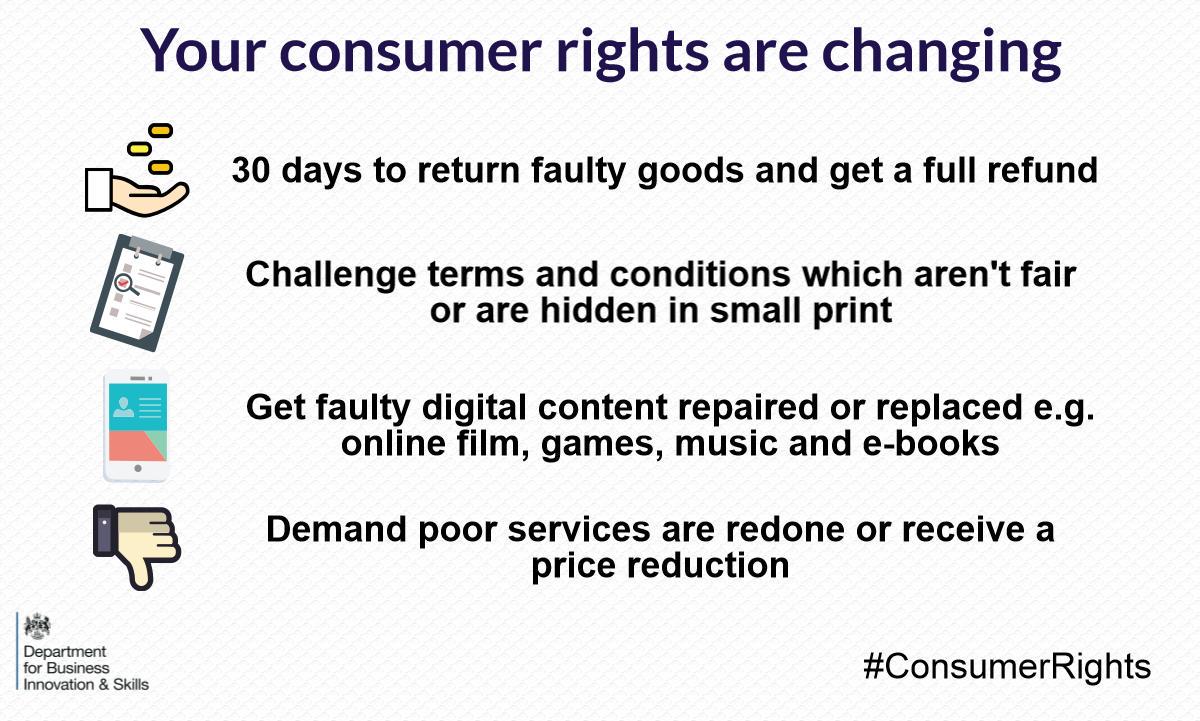 Your consumer rights are changing

30 days to return faulty goods and get a full refund

Challenge terms and conditions which aren't fair or are hidden in small print

Get faulty digital content repaired or replaced e.g. online film, games, music and e-books

Demand poor services are redone or receive a price reduction

Department for Business Innovation & Skills

#ConsumerRights